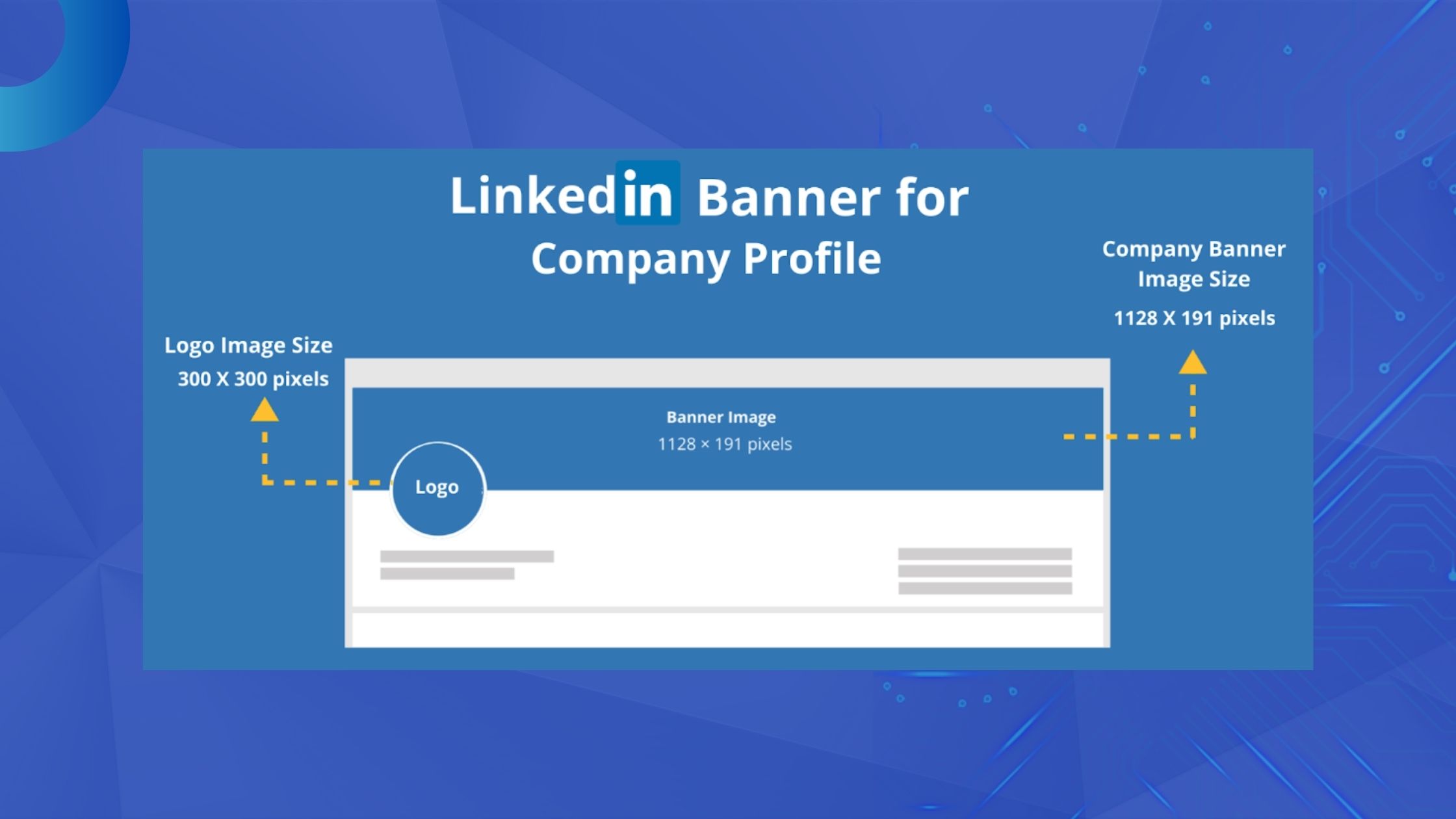 Linkedin Banner for Company Profile

Company Banner Image Size

1128 X 191 pixels

Logo Image Size

300 X 300 pixels

Banner Image

1128 × 191 pixels

Logo